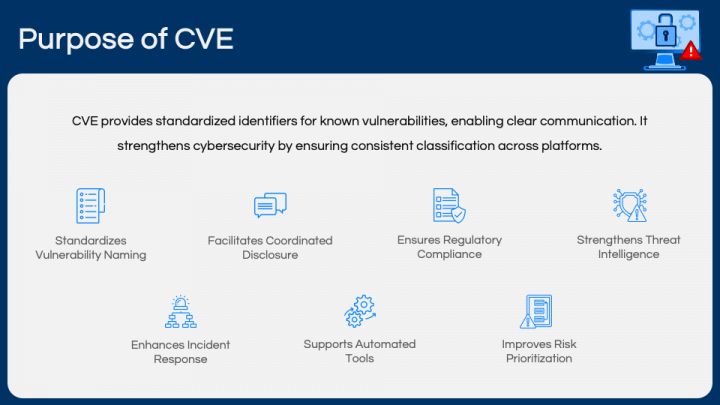 Purpose of CVE

CVE provides standardized identifiers for known vulnerabilities, enabling clear communication. It strengthens cybersecurity by ensuring consistent classification across platforms.

Standardizes Vulnerability Naming

Facilitates Coordinated Disclosure

Ensures Regulatory Compliance

Strengthens Threat Intelligence

Enhances Incident Response

Supports Automated Tools

Improves Risk Prioritization